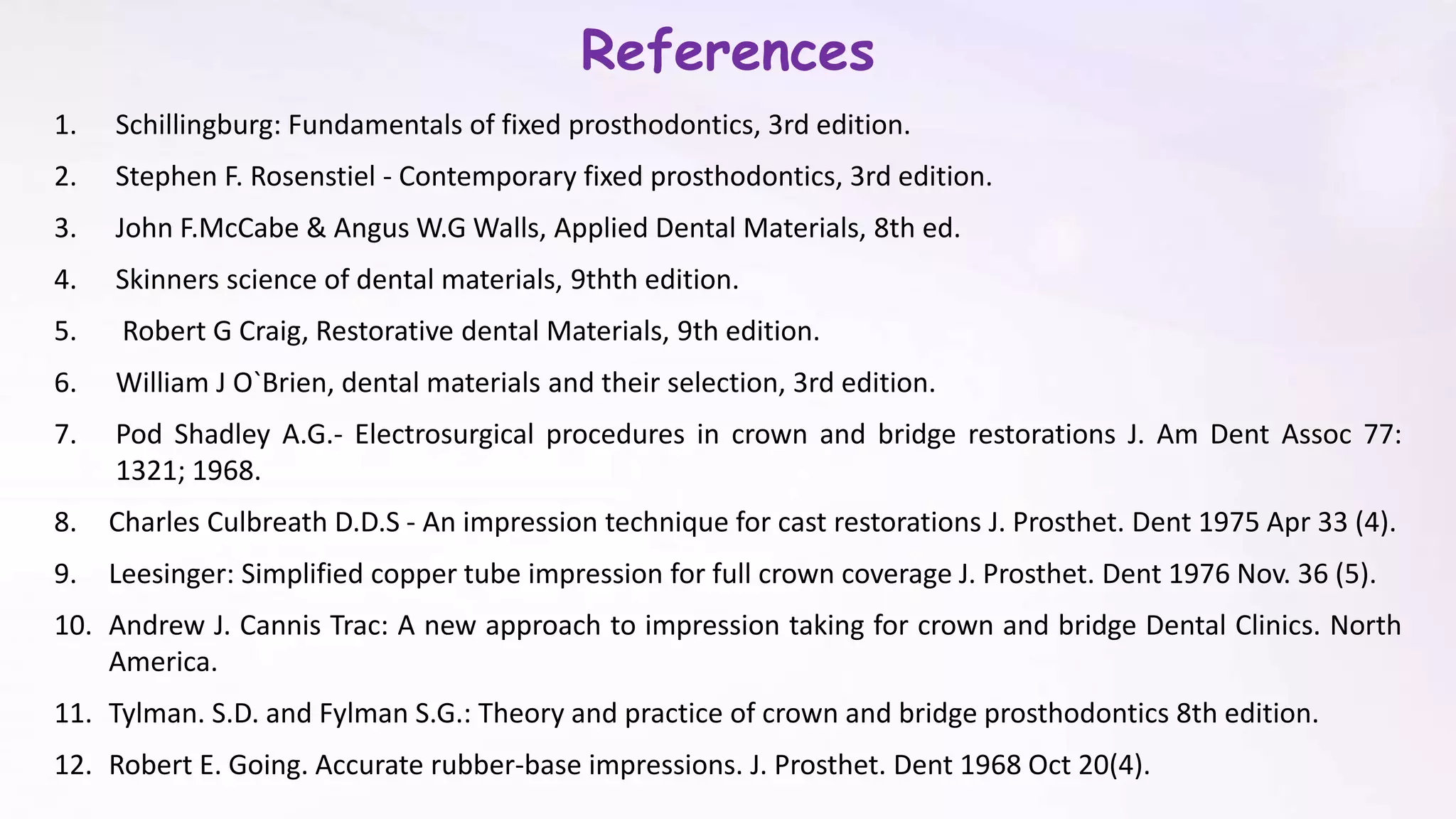 References

1. Schillingburg: Fundamentals of fixed prosthodontics, 3rd edition.
2. Stephen F. Rosenstiel - Contemporary fixed prosthodontics, 3rd edition.
3. John F.McCabe & Angus W.G Walls, Applied Dental Materials, 8th ed.
4. Skinners science of dental materials, 9thth edition.
5. Robert G Craig, Restorative dental Materials, 9th edition.
6. William J O`Brien, dental materials and their selection, 3rd edition.
7. Pod Shadley A.G.- Electrosurgical procedures in crown and bridge restorations J. Am Dent Assoc 77: 1321; 1968.
8. Charles Culbreath D.D.S - An impression technique for cast restorations J. Prosthet. Dent 1975 Apr 33 (4).
9. Leesinger: Simplified copper tube impression for full crown coverage J. Prosthet. Dent 1976 Nov. 36 (5).
10. Andrew J. Cannis Trac: A new approach to impression taking for crown and bridge Dental Clinics. North America.
11. Tylman. S.D. and Fylman S.G.: Theory and practice of crown and bridge prosthodontics 8th edition.
12. Robert E. Going. Accurate rubber-base impressions. J. Prosthet. Dent 1968 Oct 20(4).